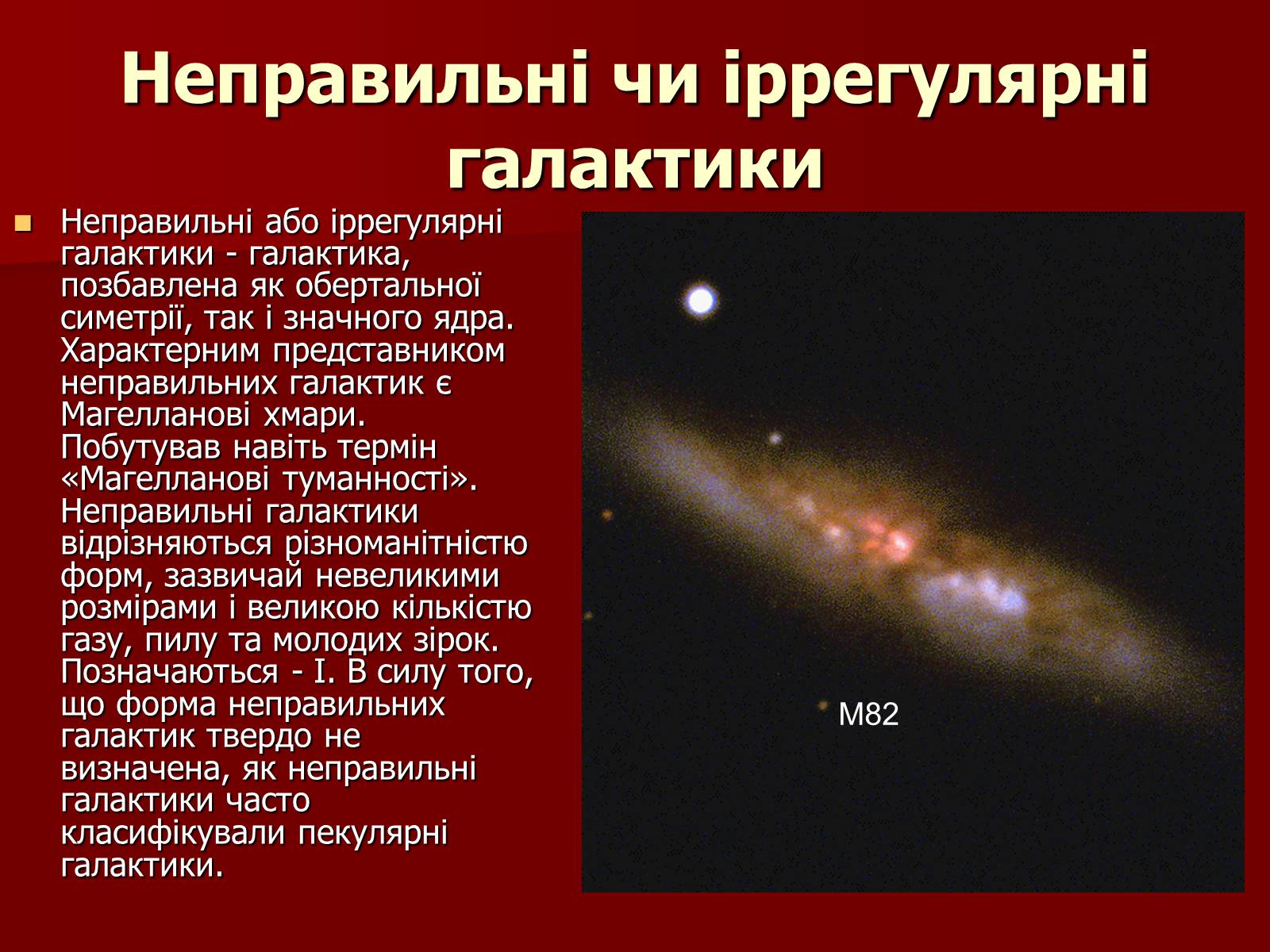 Неправильні чи іррегулярні галактики

Неправильні або іррегулярні галактики - галактика, позбавлена як обертальної симетрії, так і значного ядра. Характерним представником неправильних галактик є Магелланові хмари. Побутував навіть термін «Магелланові туманності». Неправильні галактики відрізняються різноманітністю форм, зазвичай невеликими розмірами і великою кількістю газу, пилу та молодих зірок. Позначаються - I. В силу того, що форма неправильних галактик твердо не визначена, як неправильні галактики часто класифікували пекулярні галактики.

M82